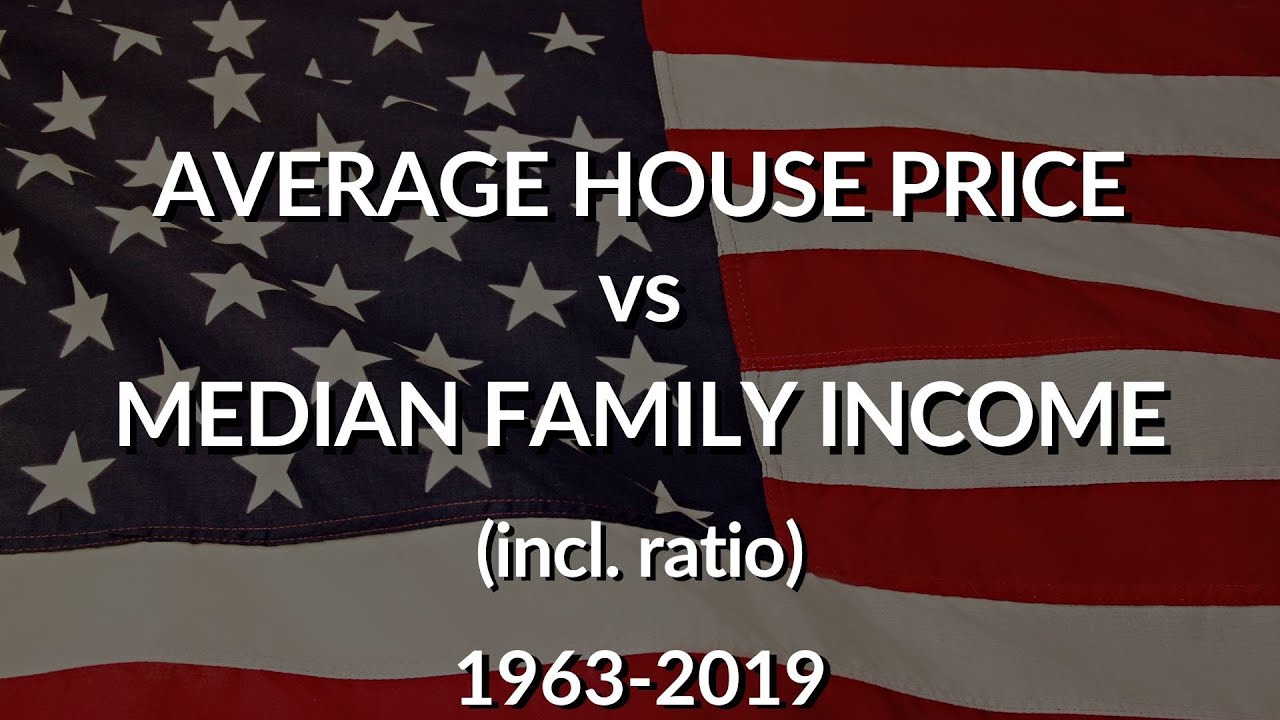 AVERAGE HOUSE PRICE
vs
MEDIAN FAMILY INCOME
(incl. ratio)
1963-2019